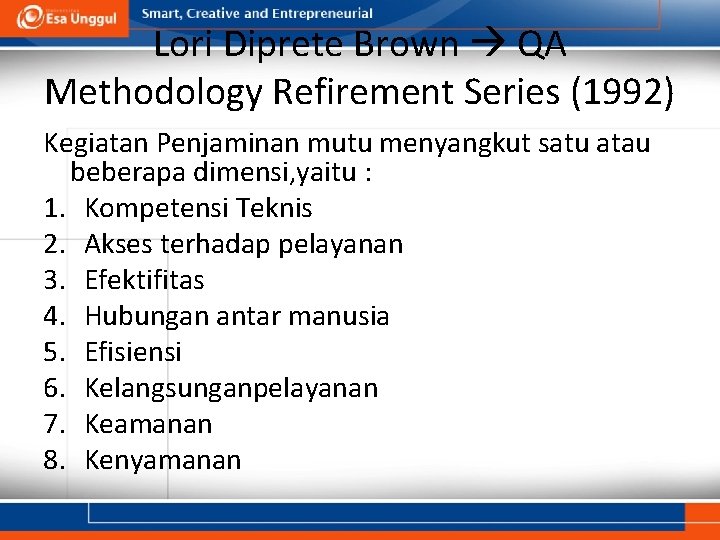 Esa Unggul
Smart, Creative and Entrepreneurial

Lori Diprete Brown → QA Methodology Refirement Series (1992)

Kegiatan Penjaminan mutu menyangkut satu atau beberapa dimensi,yaitu :
1. Kompetensi Teknis
2. Akses terhadap pelayanan
3. Efektifitas
4. Hubungan antar manusia
5. Efisiensi
6. Kelangsunganpelayanan
7. Keamanan
8. Kenyamanan